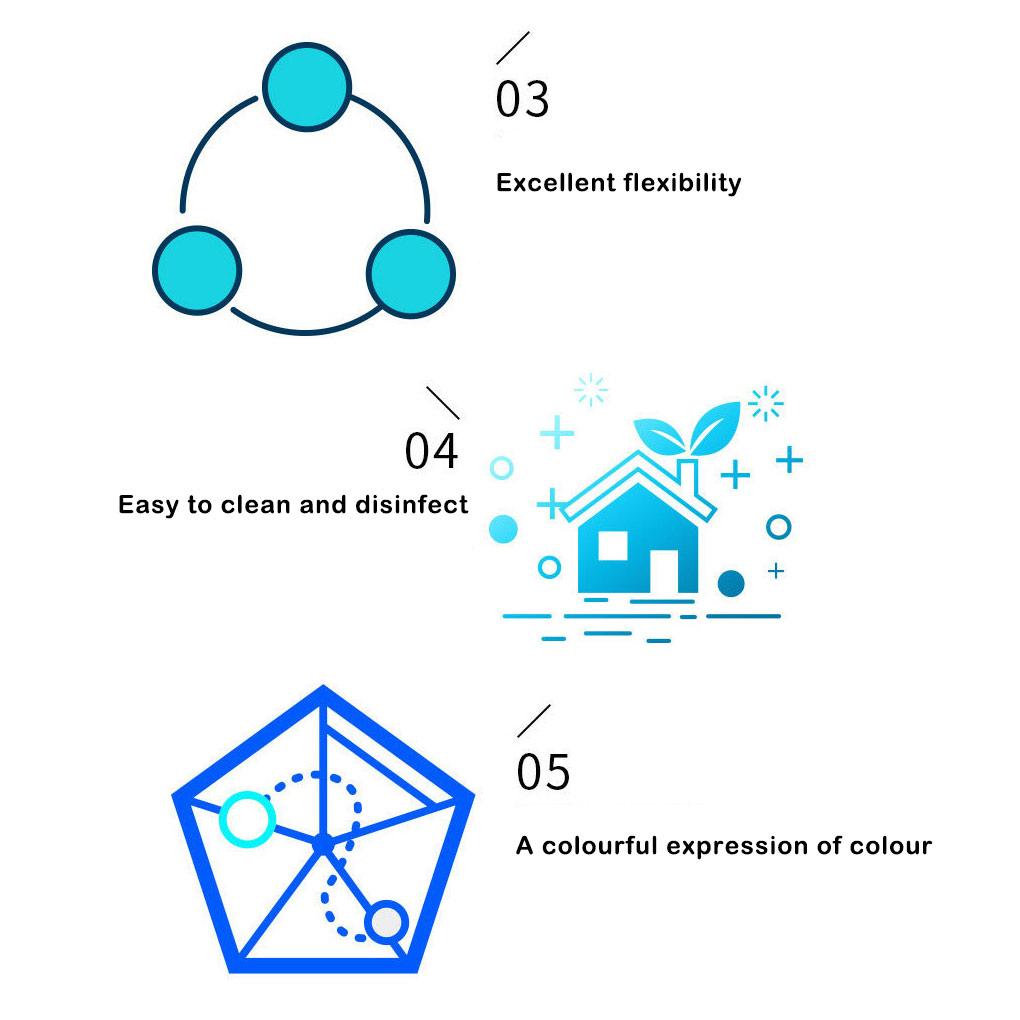 03

Excellent flexibility

04

Easy to clean and disinfect

05

A colourful expression of colour